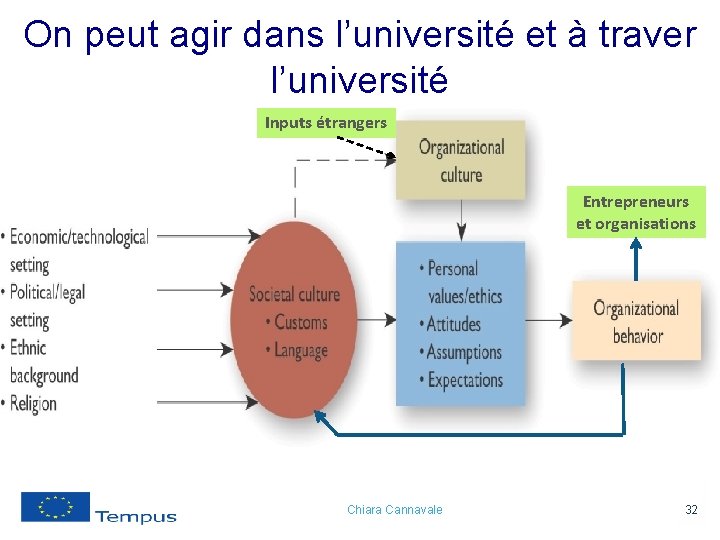 On peut agir dans l'université et à traver l'université

Inputs étrangers

Organizational culture

Entrepreneurs et organisations

• Economic/technological setting
• Political/legal setting
• Ethnic background
• Religion

Societal culture
• Customs
• Language

• Personal values/ethics
• Attitudes
• Assumptions
• Expectations

Organizational behavior

Tempus

Chiara Cannavale

32